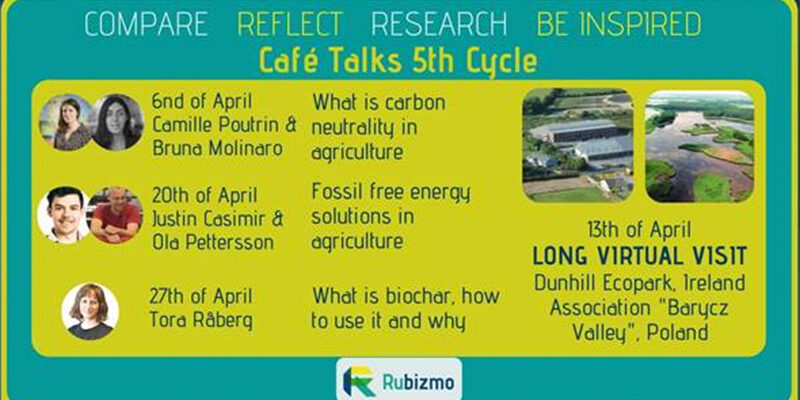 COMPARE REFLECT RESEARCH BE INSPIRED

Café Talks 5th Cycle

6nd of April
Camille Poutrin & Bruna Molinaro

What is carbon neutrality in agriculture

20th of April
Justin Casimir & Ola Pettersson

Fossil free energy solutions in agriculture

27th of April
Tora Råberg

What is biochar, how to use it and why

13th of April
LONG VIRTUAL VISIT
Dunhill Ecopark, Ireland
Association "Barycz Valley", Poland

Rubizmo